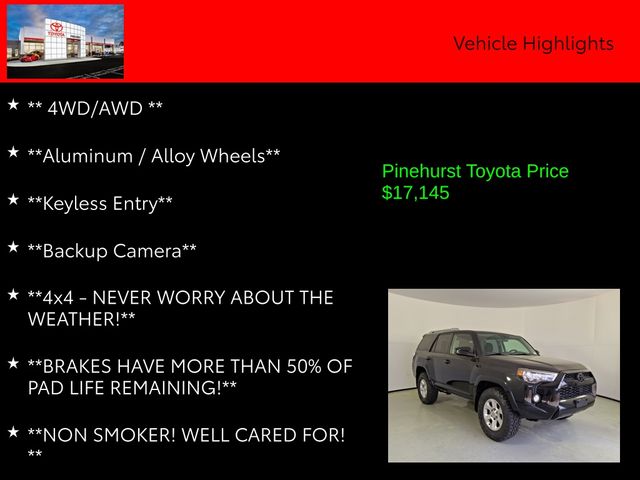 TOYOTA

Vehicle Highlights

★ ** 4WD/AWD **

★ **Aluminum / Alloy Wheels**

★ **Keyless Entry**

★ **Backup Camera**

★ **4x4 - NEVER WORRY ABOUT THE WEATHER!**

★ **BRAKES HAVE MORE THAN 50% OF PAD LIFE REMAINING!**

★ **NON SMOKER! WELL CARED FOR! **

Pinehurst Toyota Price
$17,145